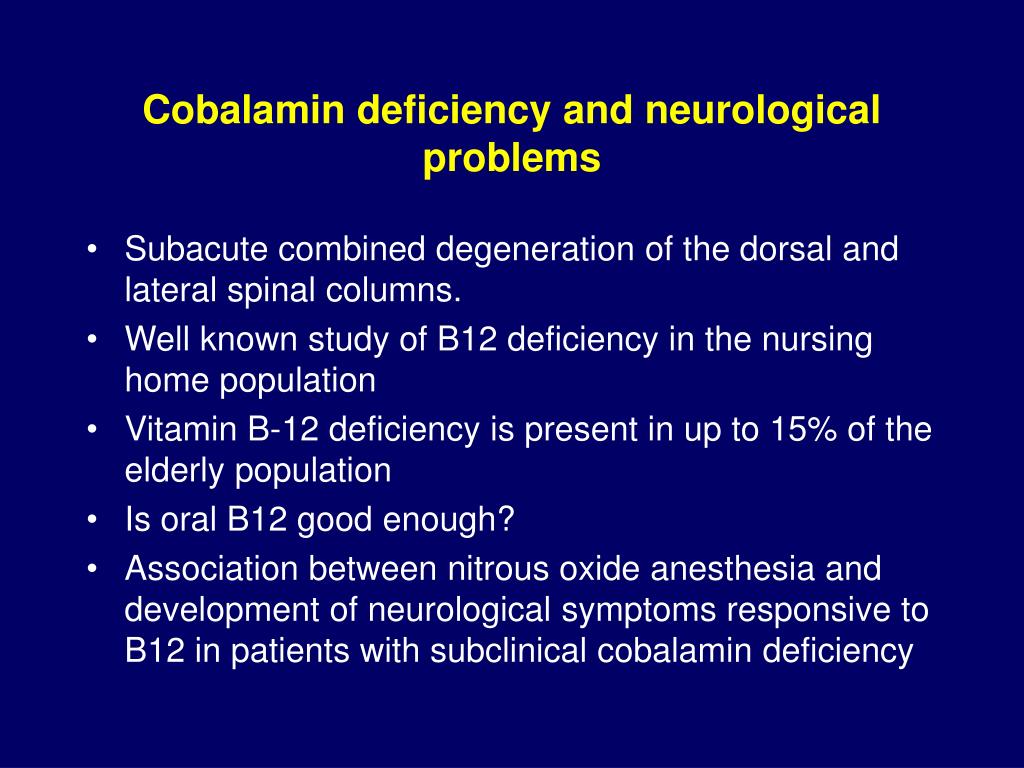 Cobalamin deficiency and neurological problems

• Subacute combined degeneration of the dorsal and lateral spinal columns.
• Well known study of B12 deficiency in the nursing home population
• Vitamin B-12 deficiency is present in up to 15% of the elderly population
• Is oral B12 good enough?
• Association between nitrous oxide anesthesia and development of neurological symptoms responsive to B12 in patients with subclinical cobalamin deficiency